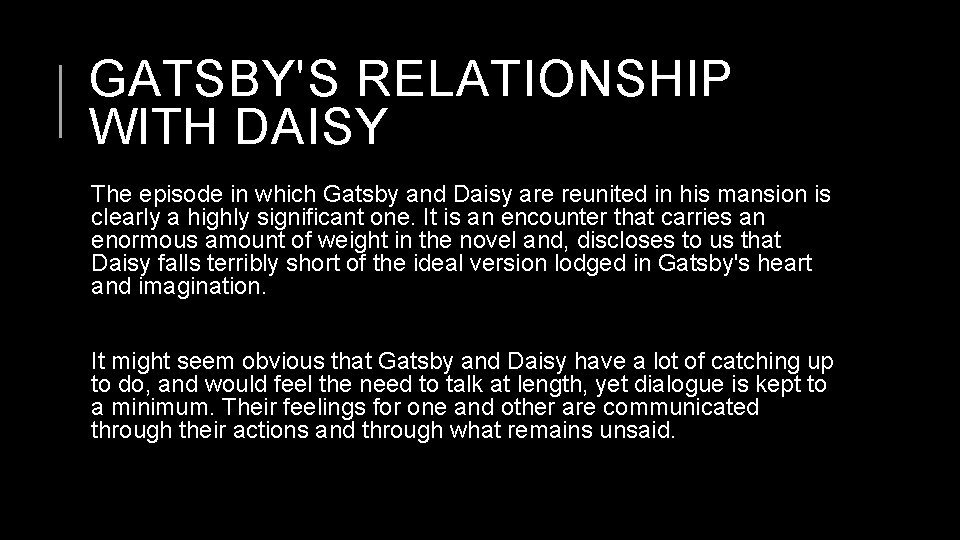 GATSBY'S RELATIONSHIP WITH DAISY

The episode in which Gatsby and Daisy are reunited in his mansion is clearly a highly significant one. It is an encounter that carries an enormous amount of weight in the novel and, discloses to us that Daisy falls terribly short of the ideal version lodged in Gatsby's heart and imagination.

It might seem obvious that Gatsby and Daisy have a lot of catching up to do, and would feel the need to talk at length, yet dialogue is kept to a minimum. Their feelings for one and other are communicated through their actions and through what remains unsaid.